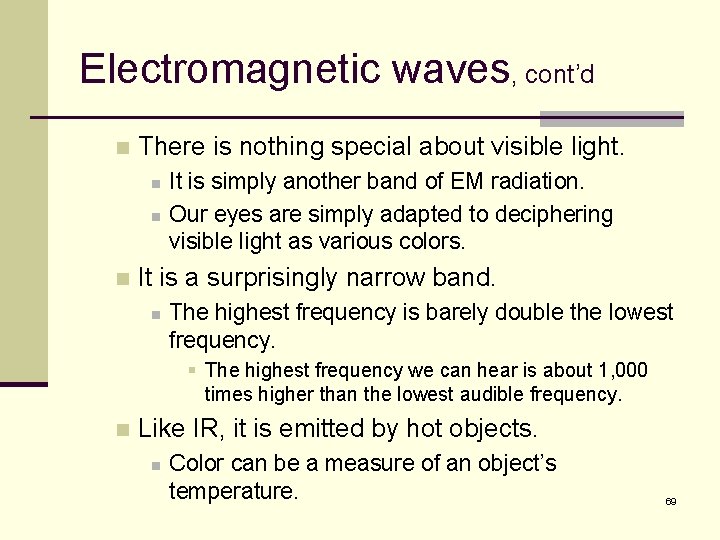 Electromagnetic waves, cont'd

There is nothing special about visible light.

It is simply another band of EM radiation.

Our eyes are simply adapted to deciphering visible light as various colors.

It is a surprisingly narrow band.

The highest frequency is barely double the lowest frequency.

The highest frequency we can hear is about 1,000 times higher than the lowest audible frequency.

Like IR, it is emitted by hot objects.

Color can be a measure of an object's temperature.

69